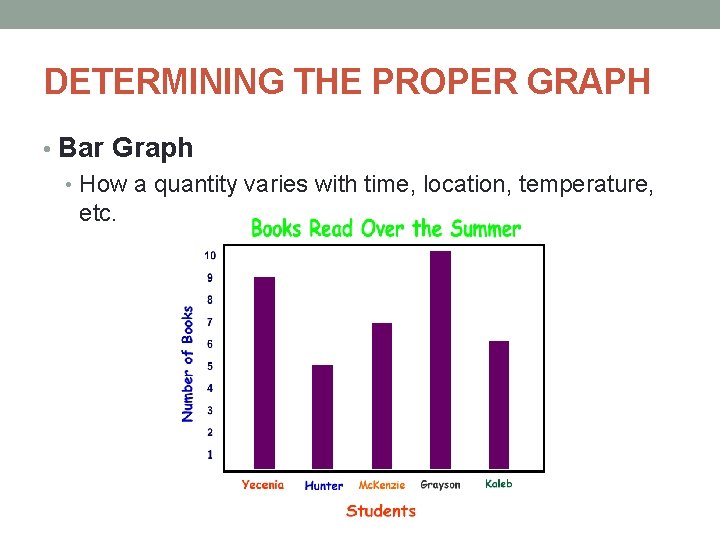 DETERMINING THE PROPER GRAPH

• Bar Graph
  • How a quantity varies with time, location, temperature, etc.

Books Read Over the Summer

Number of Books

10
9
8
7
6
5
4
3
2
1

Yecenia Hunter McKenzie Grayson Kaleb

Students